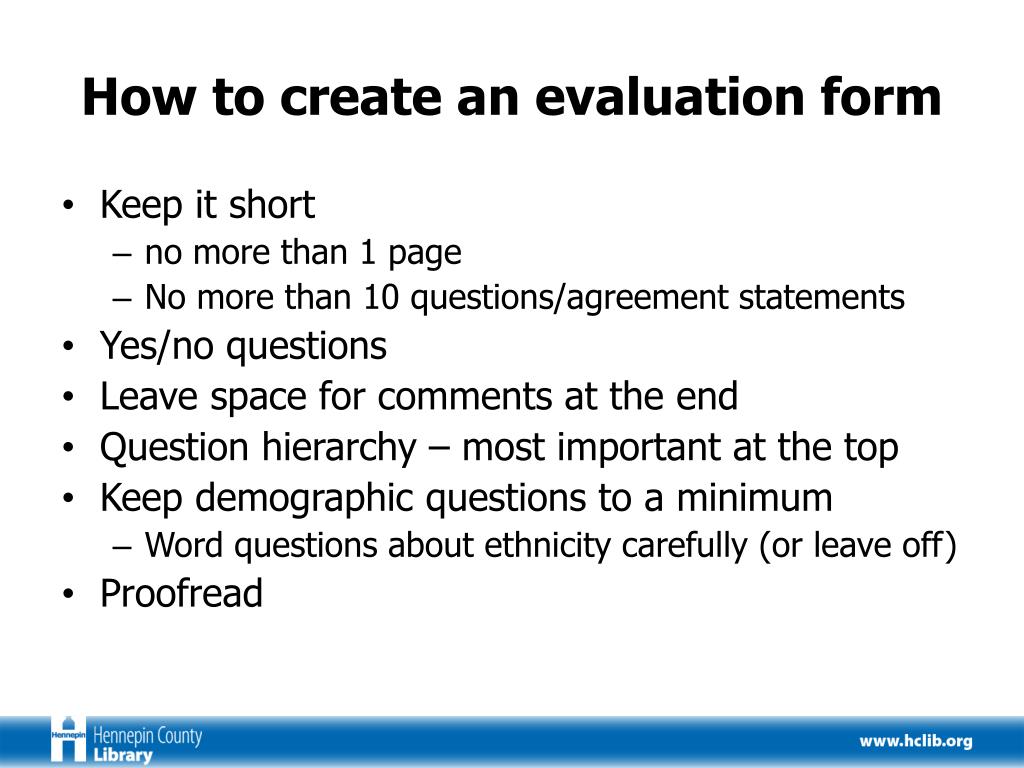 How to create an evaluation form

• Keep it short
  – no more than 1 page
  – No more than 10 questions/agreement statements
• Yes/no questions
• Leave space for comments at the end
• Question hierarchy – most important at the top
• Keep demographic questions to a minimum
  – Word questions about ethnicity carefully (or leave off)
• Proofread

Hennepin Hennepin County Library

www.hclib.org